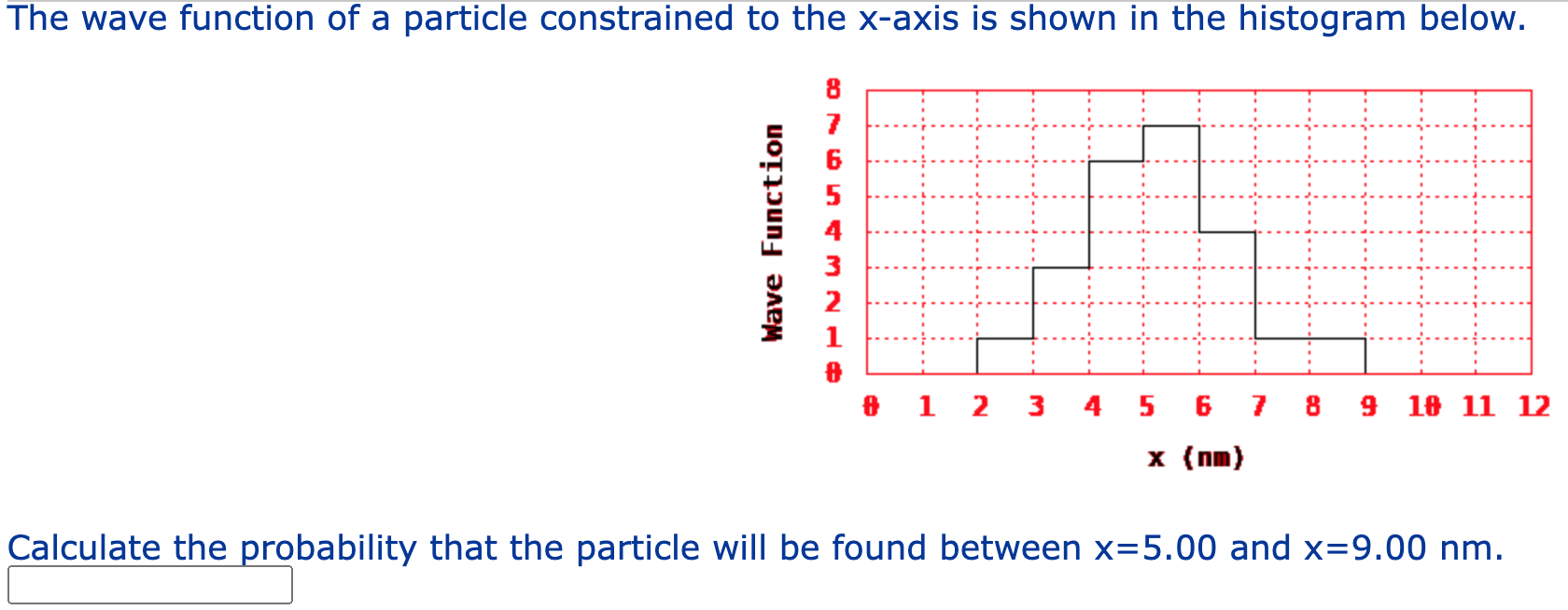 The wave function of a particle constrained to the x-axis is shown in the histogram below.

Wave Function

8
7
6
5
4
3
2
1
0

0 1 2 3 4 5 6 7 8 9 10 11 12

x (nm)

Calculate the probability that the particle will be found between x=5.00 and x=9.00 nm.